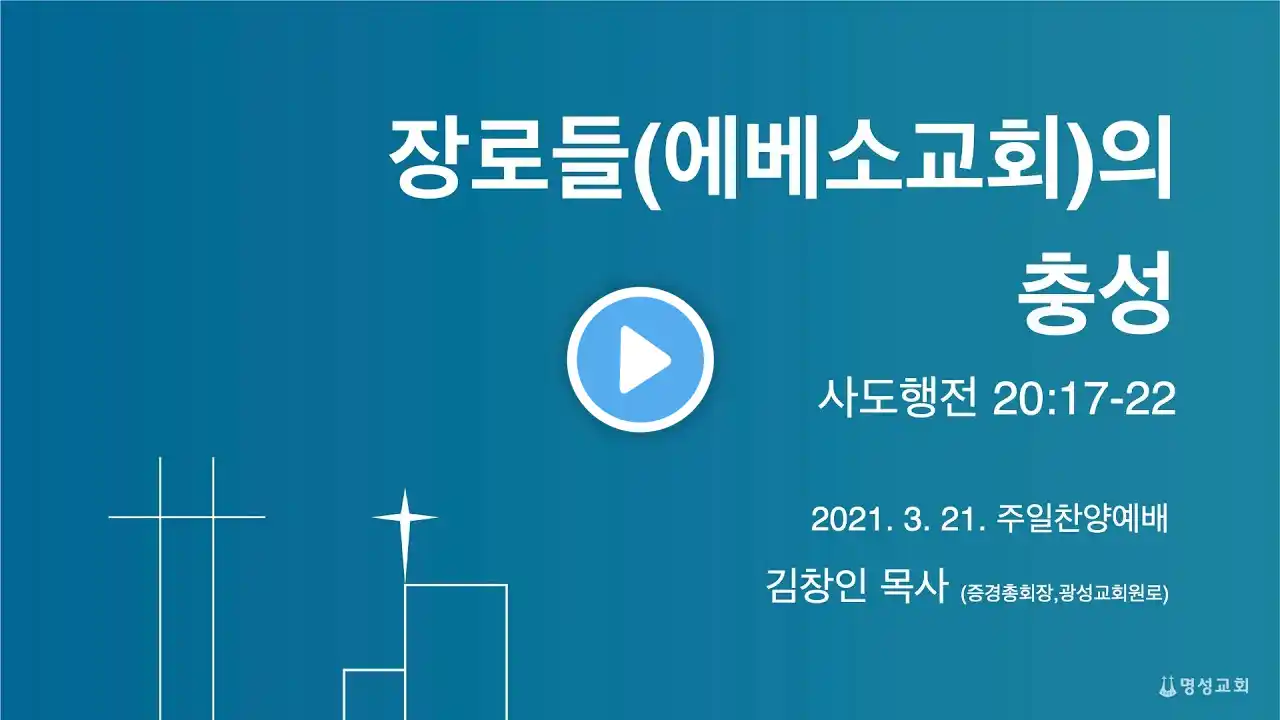 장로들(에베소교회)의 충성

사도행전 20:17-22

2021. 3. 21. 주일찬양예배

김창인 목사 (증경총회장,광성교회원로)

명성교회